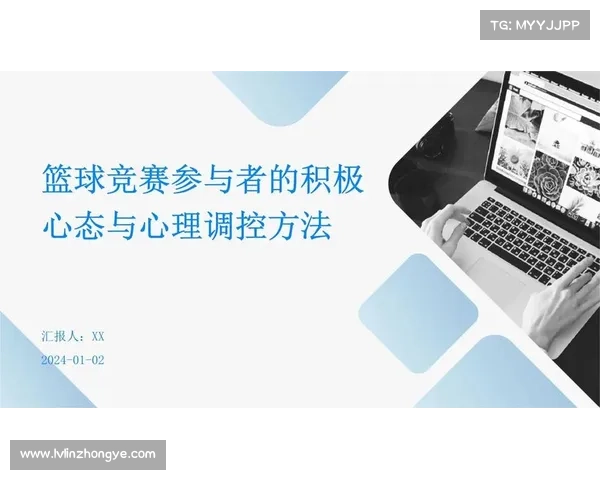 TG: MYYJJPP

篮球竞赛参与者的积极心态与心理调控方法

汇报人：XX

2024-01-02

www.lvlinzhongye.com